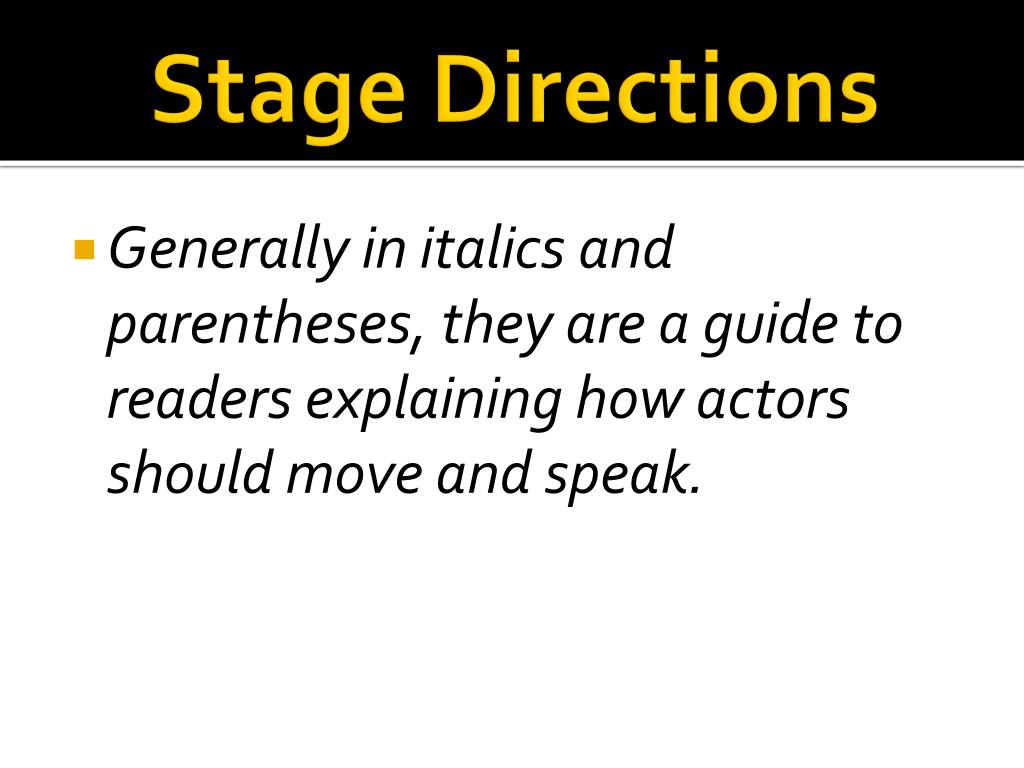 Stage Directions

Generally in italics and parentheses, they are a guide to readers explaining how actors should move and speak.